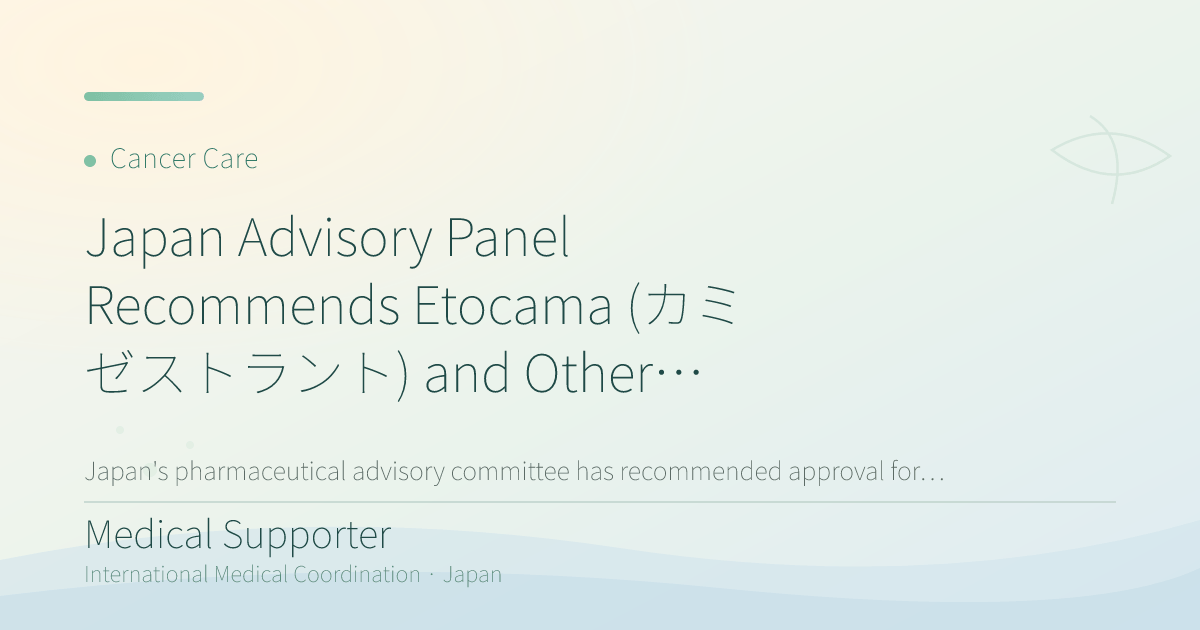 Cancer Care

Japan Advisory Panel Recommends Etocama (カミゼストラント) and Other…

Japan's pharmaceutical advisory committee has recommended approval for…

Medical Supporter

International Medical Coordination · Japan